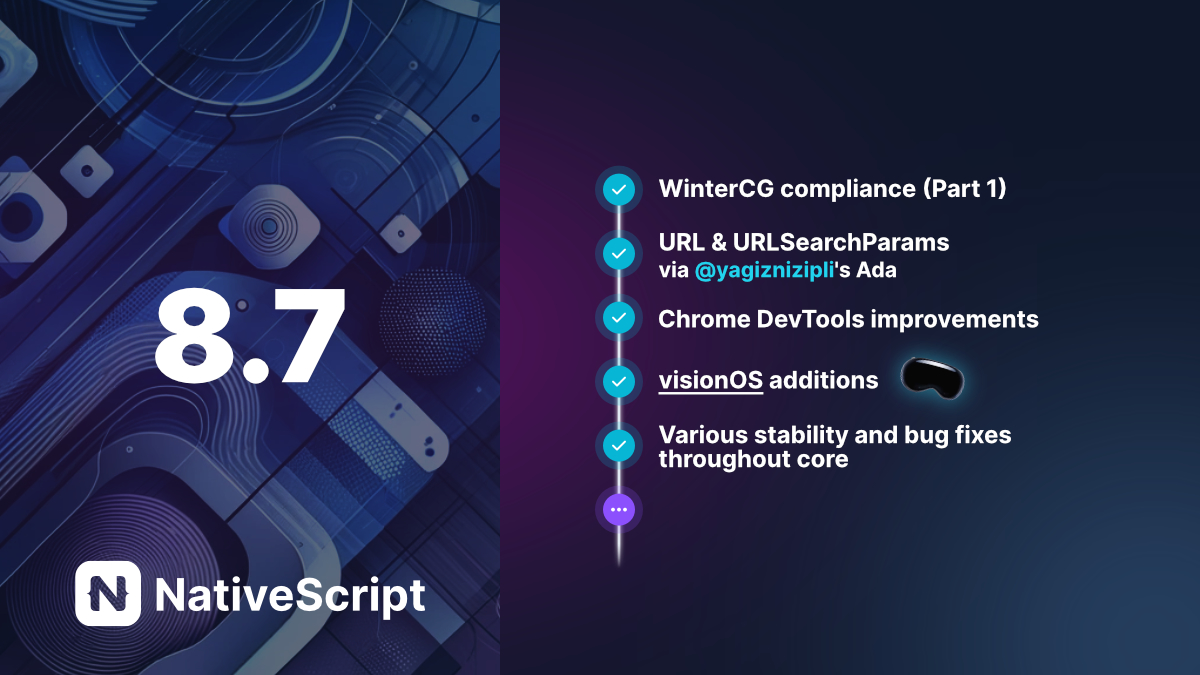 8.7

NativeScript

WinterCG compliance (Part 1)

URL & URLSearchParams
via @yagiznizipli's Ada

Chrome DevTools improvements

visionOS additions

Various stability and bug fixes throughout core